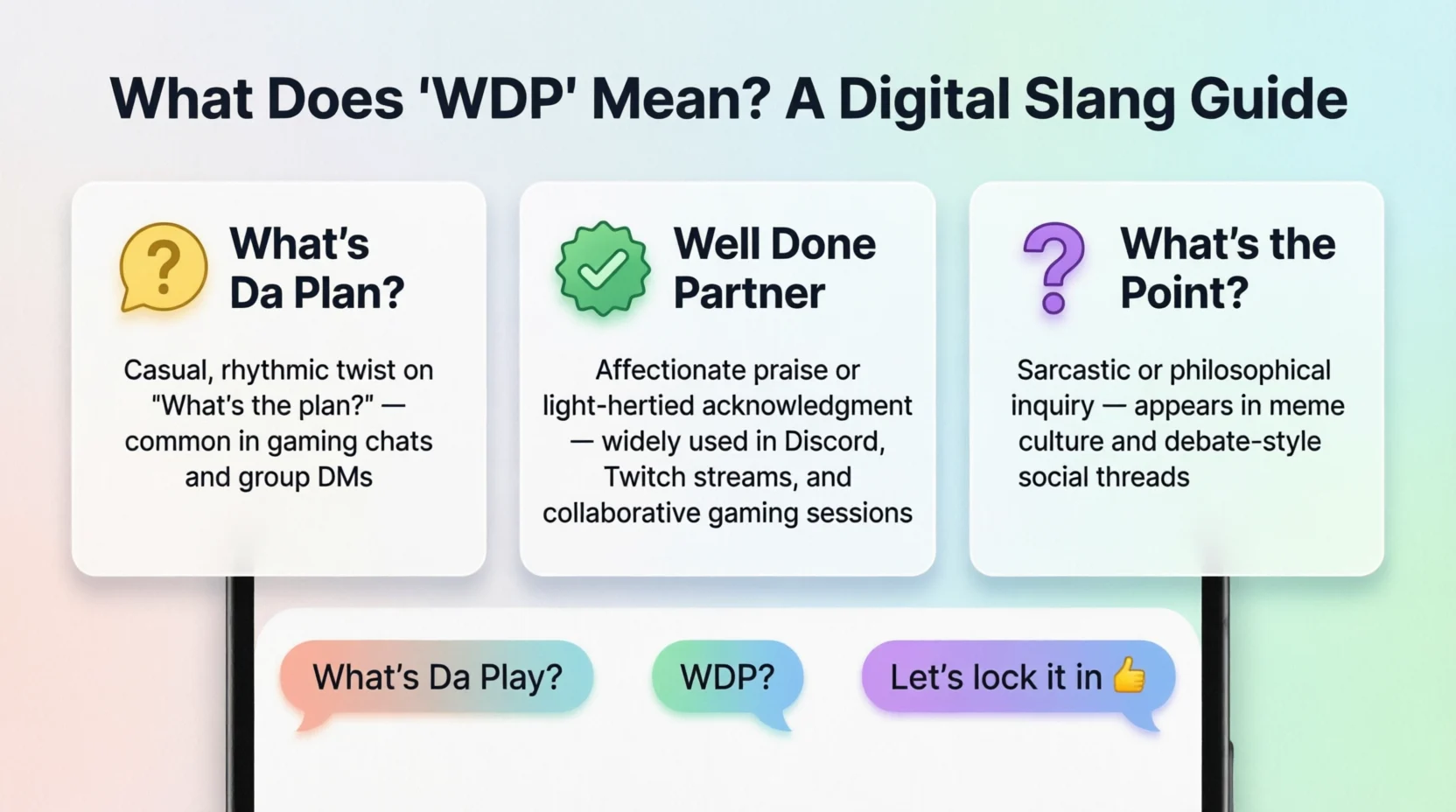 What Does 'WDP' Mean? A Digital Slang Guide

What's Da Plan?

Casual, rhythmic twist on "What's the plan?" — common in gaming chats and group DMs

Well Done Partner

Affectionate praise or light-hertied acknowledgment — widely used in Discord, Twitch streams, and collaborative gaming sessions

What's the Point?

Sarcastic or philosophical inquiry — appears in meme culture and debate-style social threads

What's Da Play?

WDP?

Let's lock it in 👍